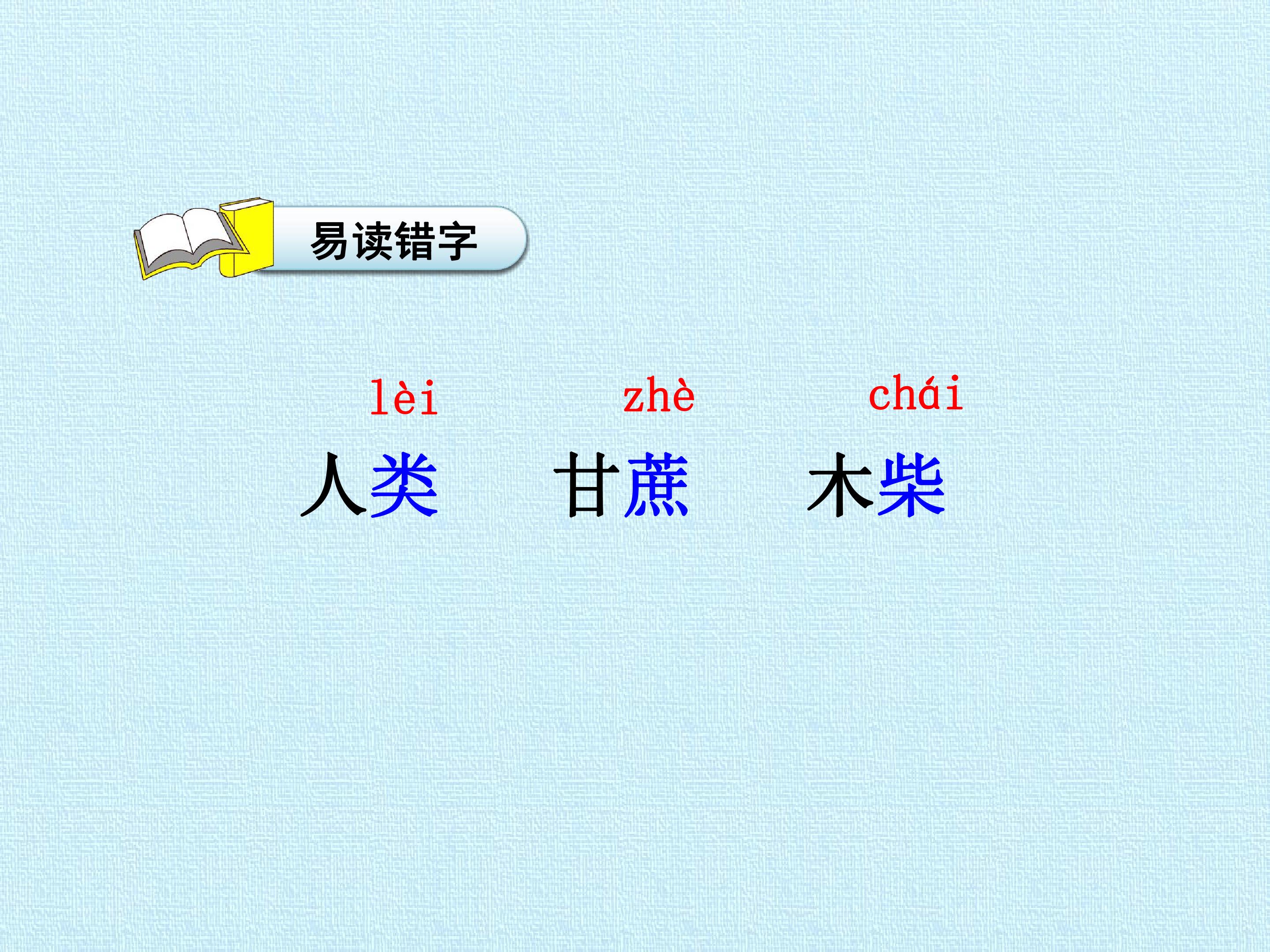 易读错字

lèi zhè chái

人类 甘蔗 木柴